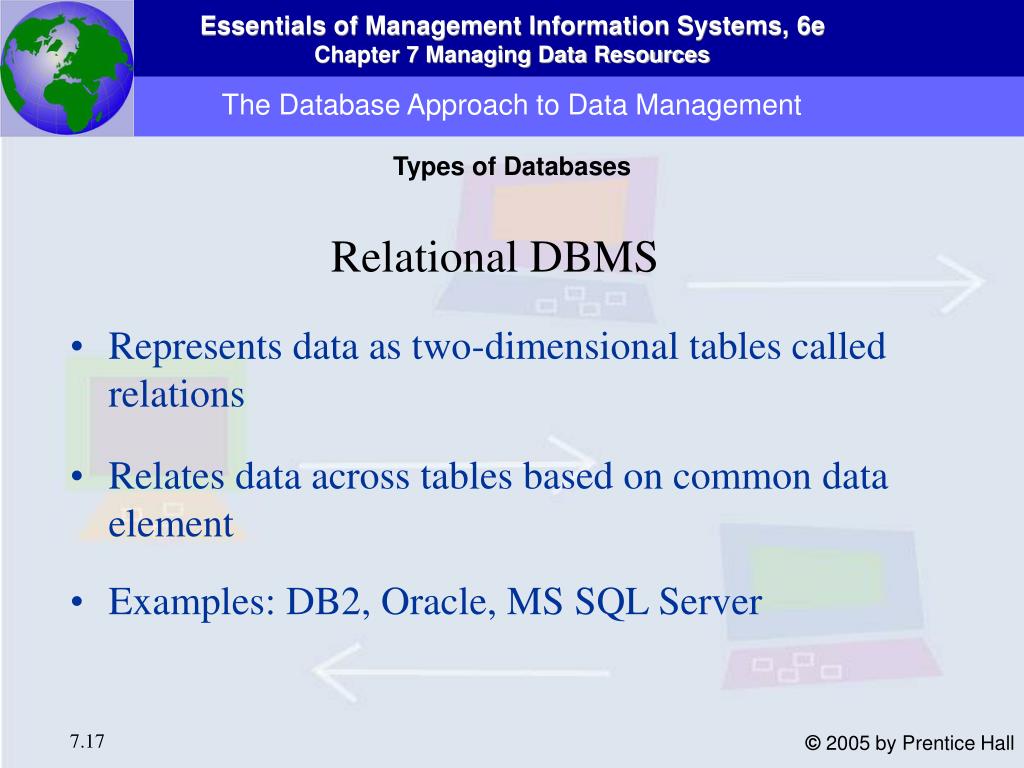 Essentials of Management Information Systems, 6e
Chapter 7 Managing Data Resources

The Database Approach to Data Management

Types of Databases

Relational DBMS

• Represents data as two-dimensional tables called relations

• Relates data across tables based on common data element

• Examples: DB2, Oracle, MS SQL Server

7.17

© 2005 by Prentice Hall